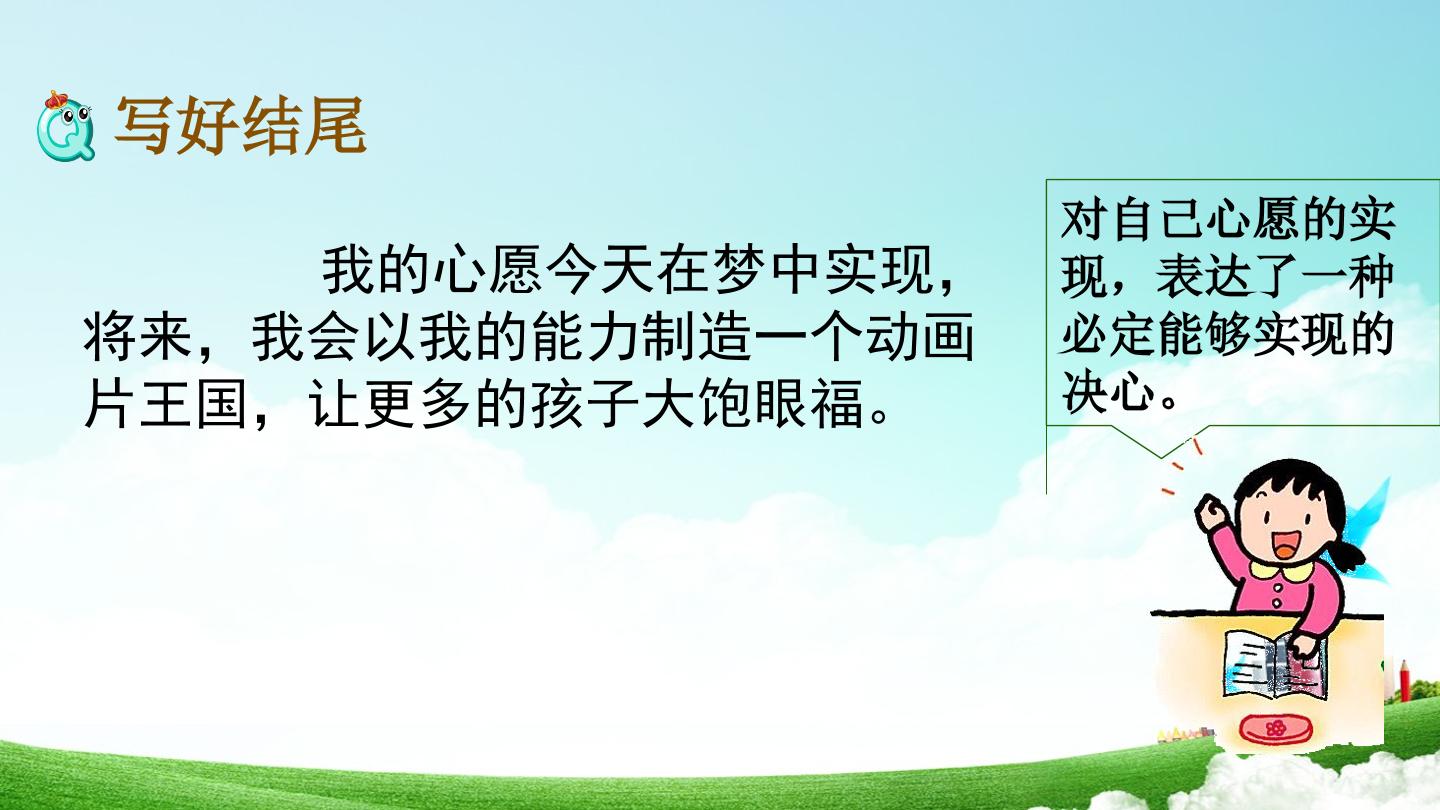 写好结尾

我的心愿今天在梦中实现，将来，我会以我的能力制造一个动画片王国，让更多的孩子大饱眼福。

对自己心愿的实现，表达了一种必定能够实现的决心。